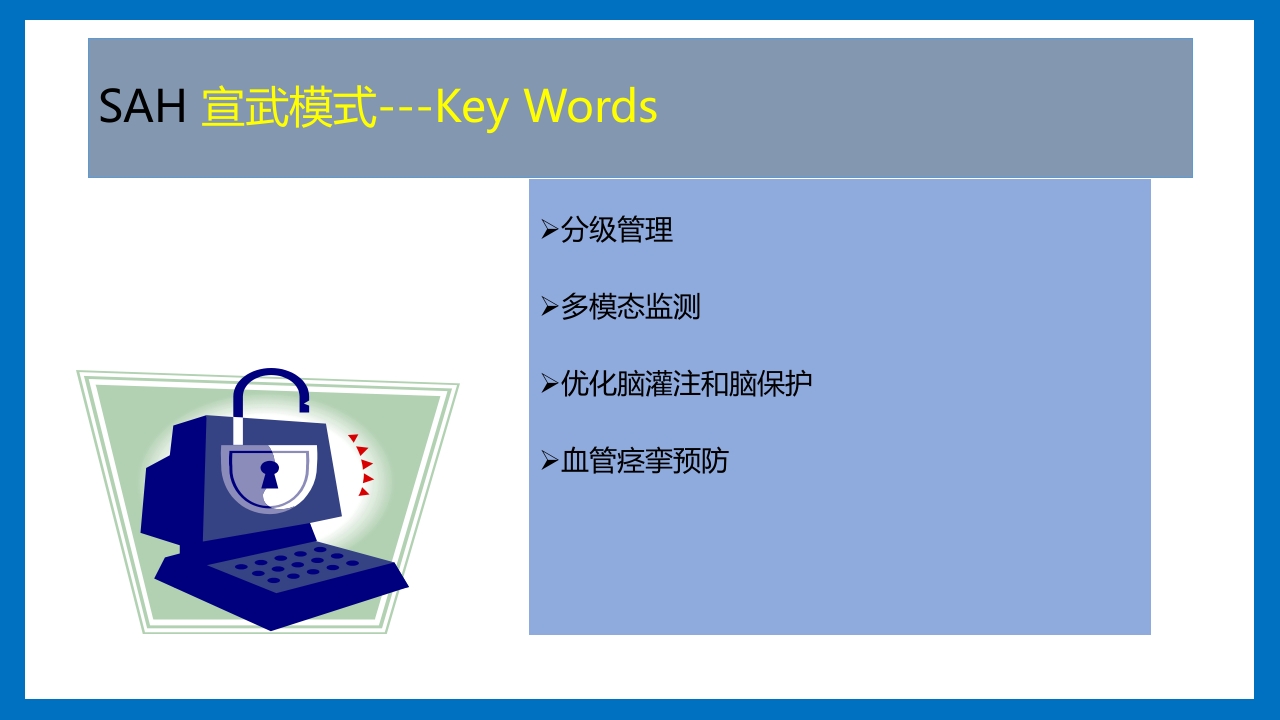 SAH 宣武模式---Key Words

➢分级管理

➢多模态监测

➢优化脑灌注和脑保护

➢血管痉挛预防